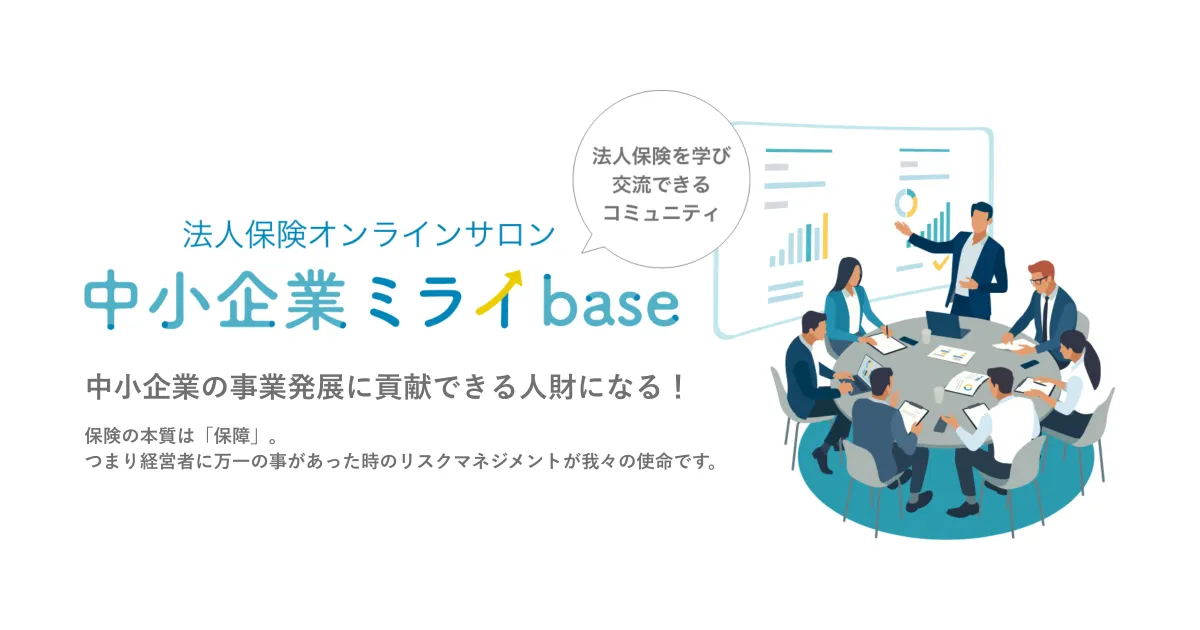 法人保険を学び
交流できる
コミュニティ

法人保険オンラインサロン
中小企業ミライbase

中小企業の事業発展に貢献できる人財になる！

保険の本質は「保障」。
つまり経営者に万一の事があった時のリスクマネジメントが我々の使命です。